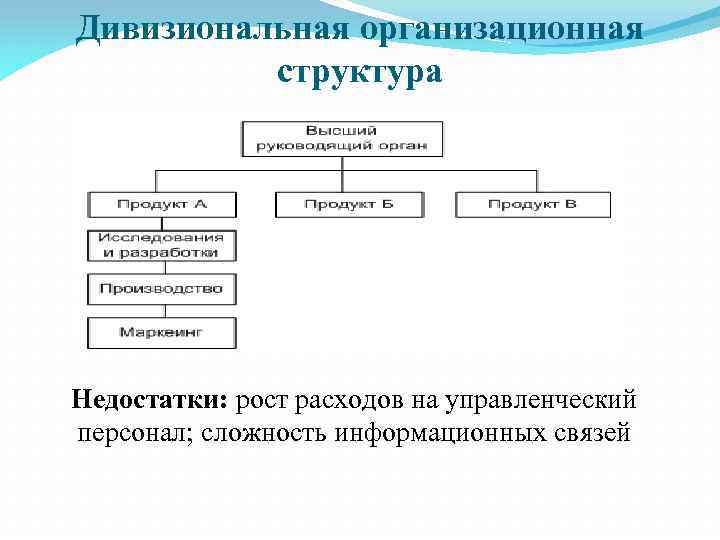 Дивизиональная организационная структура

Высший руководящий орган

Продукт А

Продукт Б

Продукт В

Исследования и разработки

Производство

Маркеинг

**Недостатки:** рост расходов на управленческий персонал; сложность информационных связей